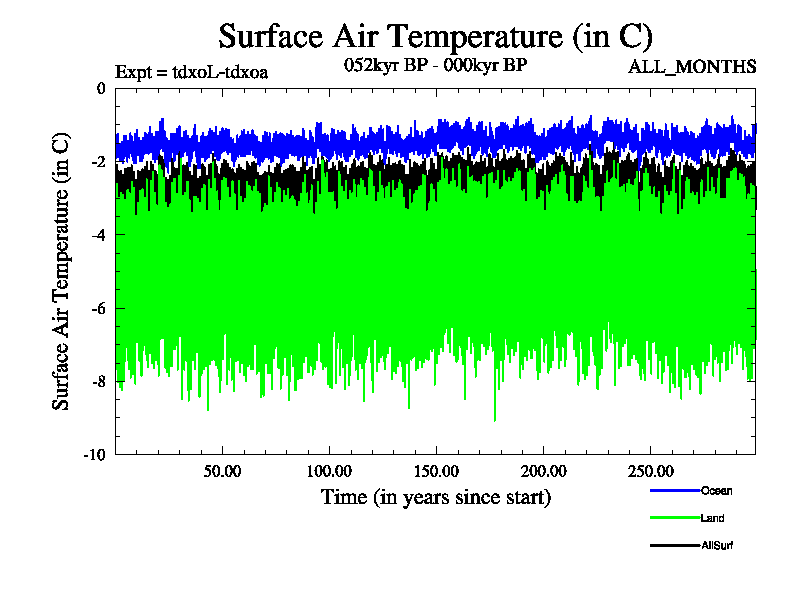 Surface Air Temperature (in C)

Expt = tdxoL-tdxoa

052kyr BP - 000kyr BP

ALL_MONTHS

Surface Air Temperature (in C)

0
-2
-4
-6
-8
-10

50.00
100.00
150.00
200.00
250.00

Time (in years since start)

Ocean
Land
AllSurf